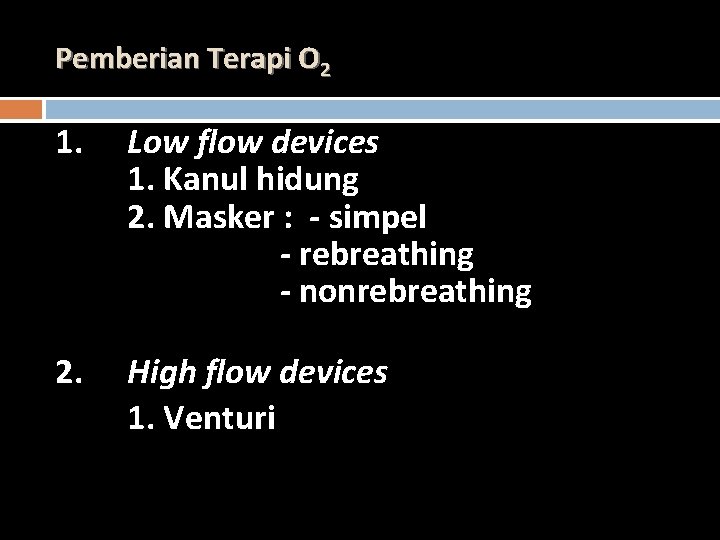 Pemberian Terapi $O_2$

1. Low flow devices
1. Kanul hidung
2. Masker : - simpel
- rebreathing
- nonrebreathing

2. High flow devices
1. Venturi